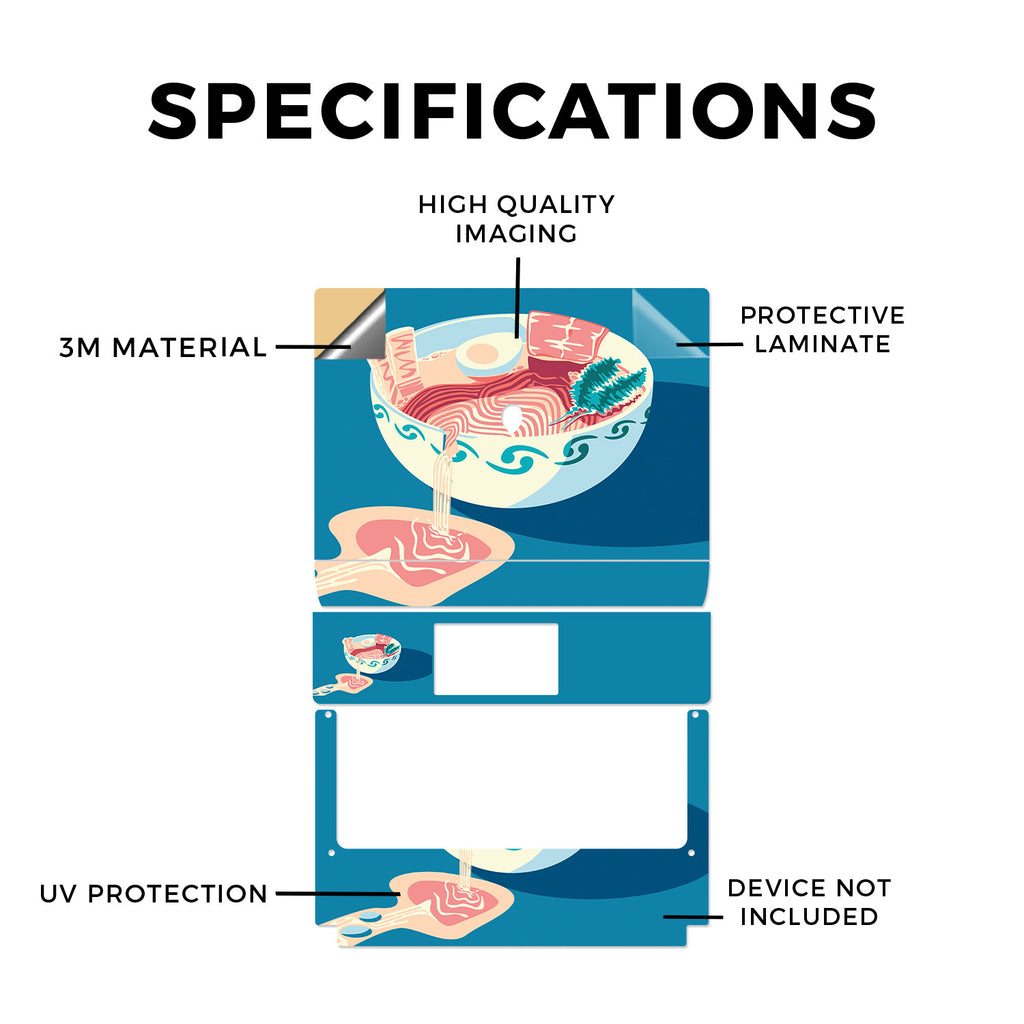 SPECIFICATIONS

HIGH QUALITY IMAGING

3M MATERIAL

PROTECTIVE LAMINATE

UV PROTECTION

DEVICE NOT INCLUDED